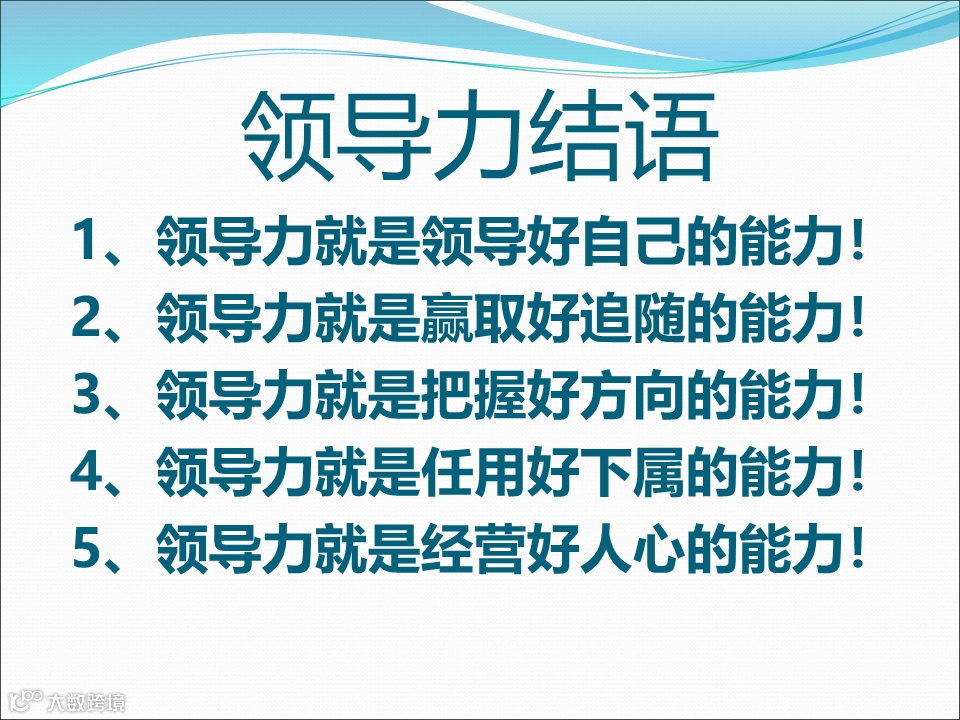 领导力结语

1、领导力就是领导好自己的能力！

2、领导力就是赢取好追随的能力！

3、领导力就是把握好方向的能力！

4、领导力就是任用好下属的能力！

5、领导力就是经营好人心的能力！

大数跨境